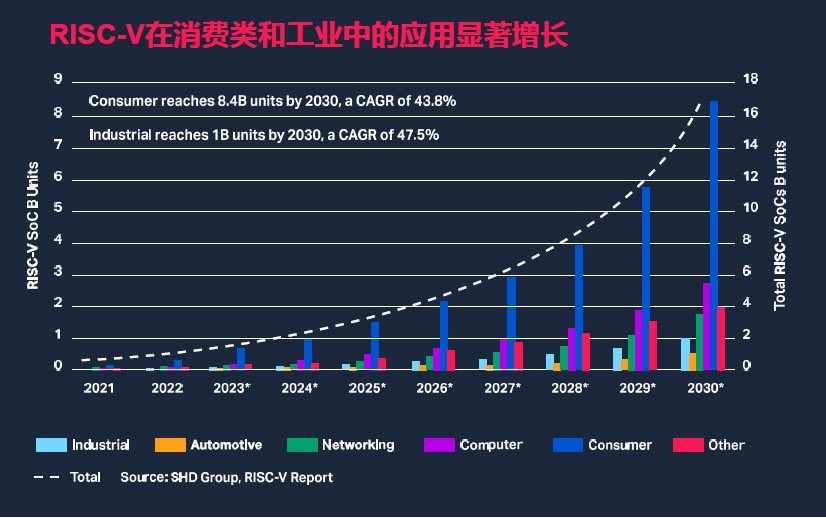 RISC-V在消费类和工业中的应用显著增长

Consumer reaches 8.4B units by 2030, a CAGR of 43.8%

Industrial reaches 1B units by 2030, a CAGR of 47.5%

RISC-V SoC B Units

9
8
7
6
5
4
3
2
1
0

Total RISC-V SoCs B units

18
16
14
12
10
8
6
4
2
0

2021 2022 2023* 2024* 2025* 2026* 2027* 2028* 2029* 2030*

Industrial Automotive Networking Computer Consumer Other

Total Source: SHD Group, RISC-V Report